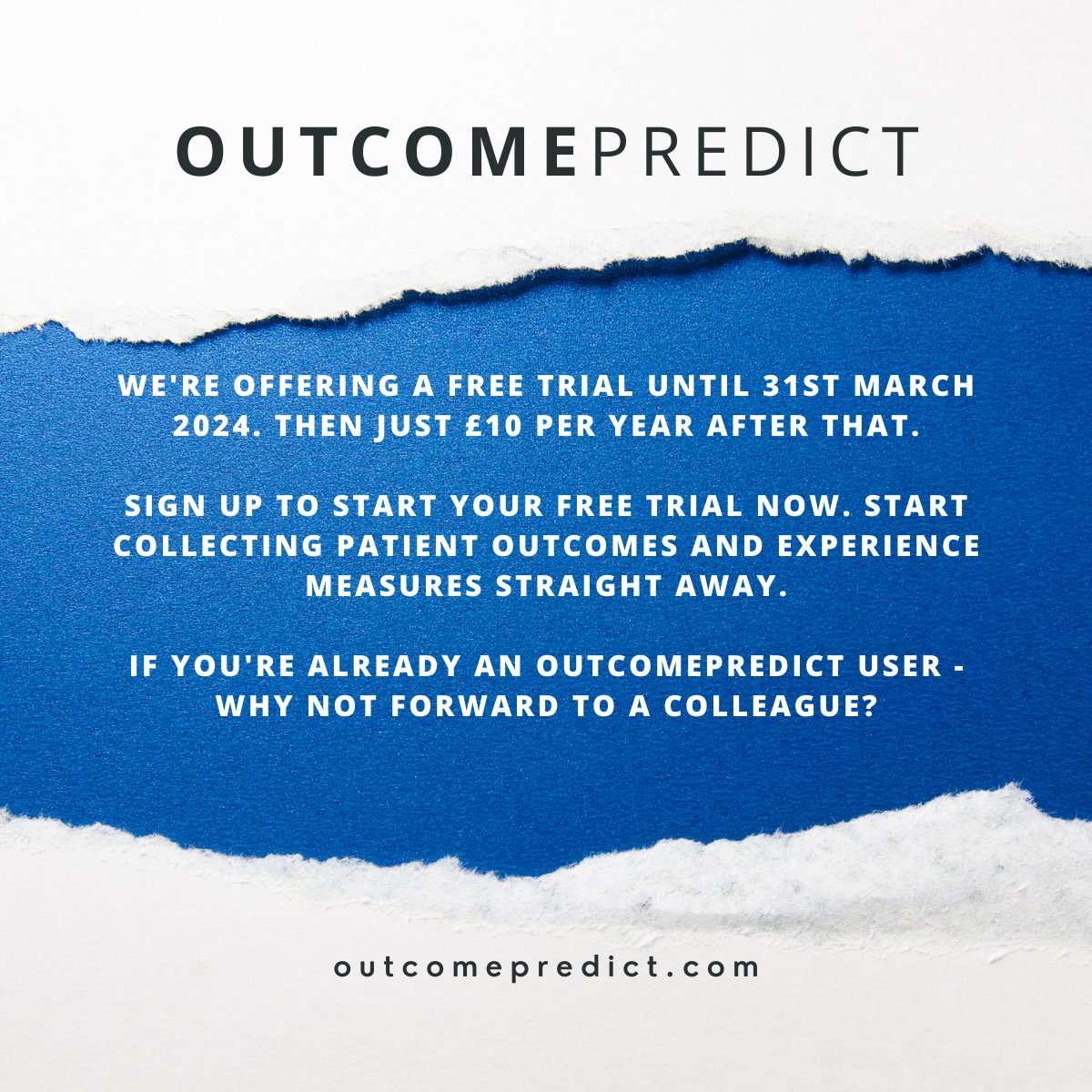 OUTCOMEPREDICT

WE'RE OFFERING A FREE TRIAL UNTIL 31ST MARCH 2024. THEN JUST £10 PER YEAR AFTER THAT.

SIGN UP TO START YOUR FREE TRIAL NOW. START COLLECTING PATIENT OUTCOMES AND EXPERIENCE MEASURES STRAIGHT AWAY.

IF YOU'RE ALREADY AN OUTCOMEPREDICT USER - WHY NOT FORWARD TO A COLLEAGUE?

outcomepredict.com